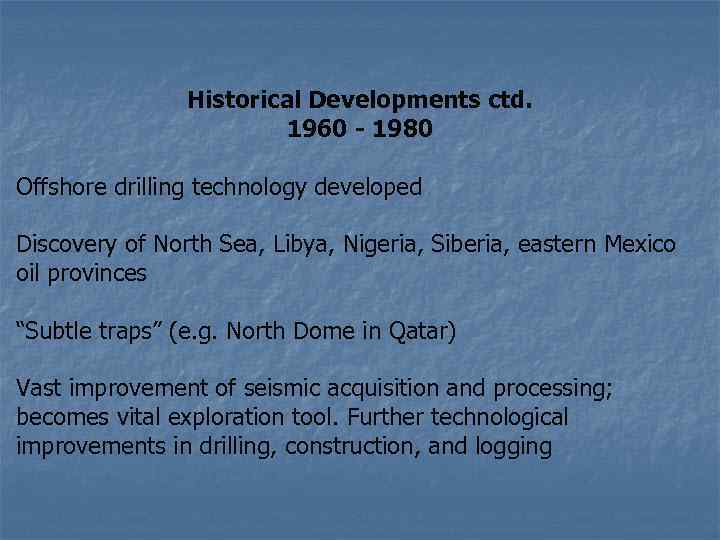 Historical Developments ctd.
1960 - 1980

Offshore drilling technology developed

Discovery of North Sea, Libya, Nigeria, Siberia, eastern Mexico oil provinces

“Subtle traps” (e.g. North Dome in Qatar)

Vast improvement of seismic acquisition and processing; becomes vital exploration tool. Further technological improvements in drilling, construction, and logging